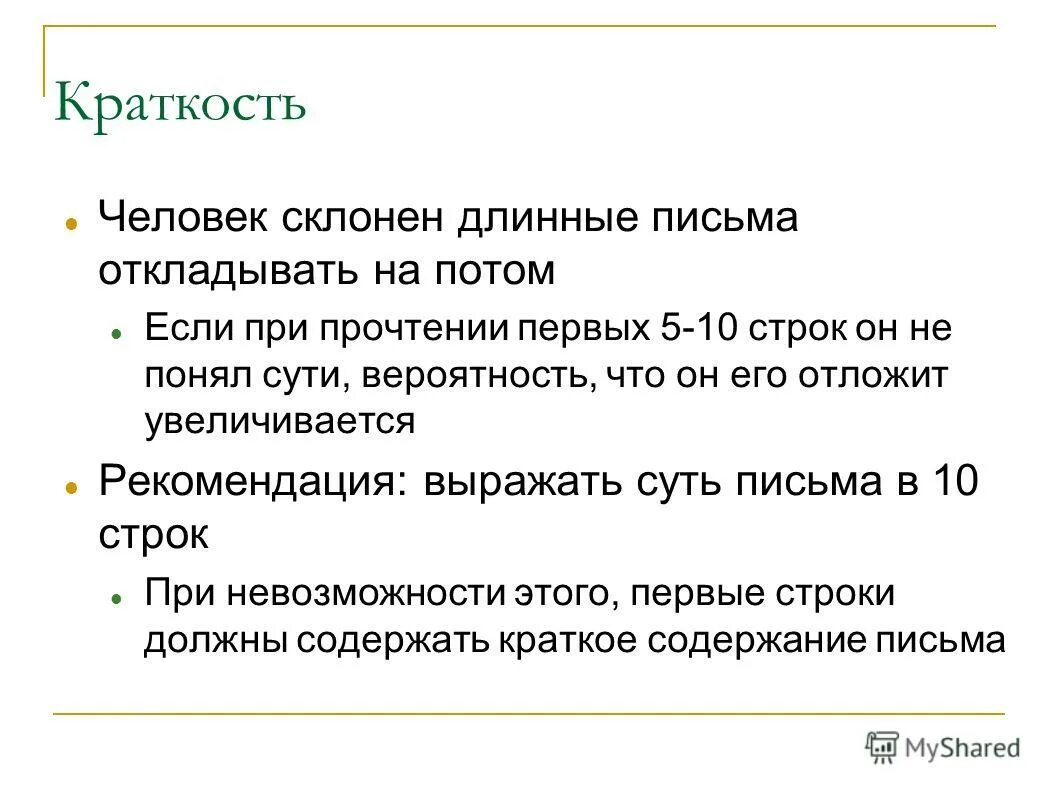 Краткость

Человек склонен длинные письма откладывать на потом

Если при прочтении первых 5-10 строк он не понял сути, вероятность, что он его отложит увеличивается

Рекомендация: выражать суть письма в 10 строк

При невозможности этого, первые строки должны содержать краткое содержание письма

MyShared